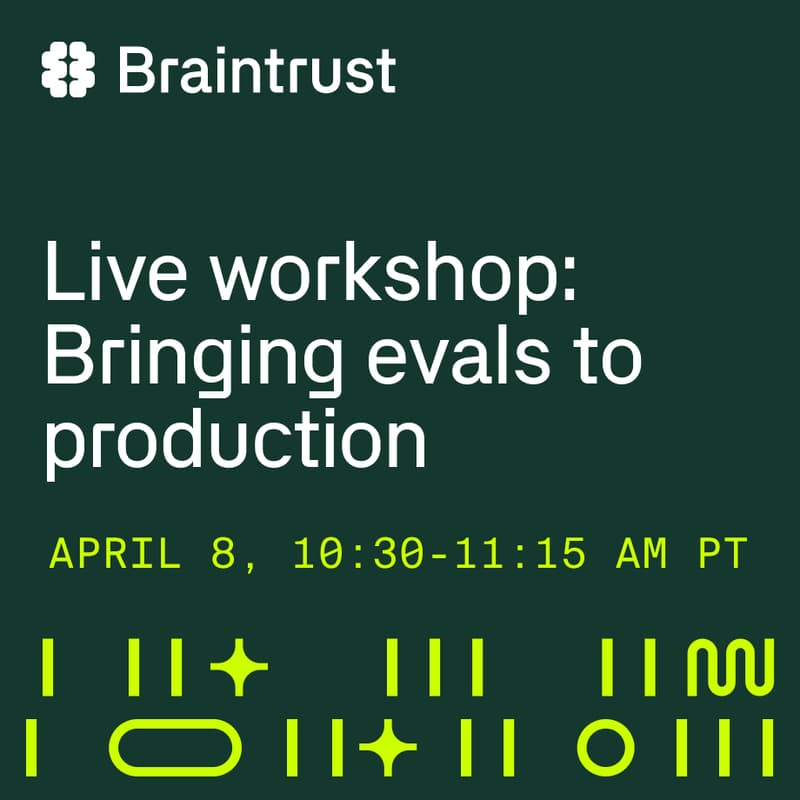 Braintrust

Live workshop: Bringing evals to production

APRIL 8, 10:30-11:15 AM PT